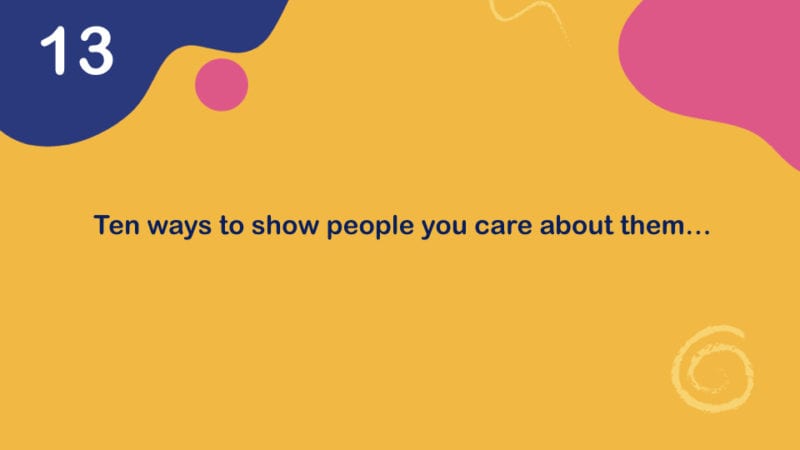 13

Ten ways to show people you care about them…